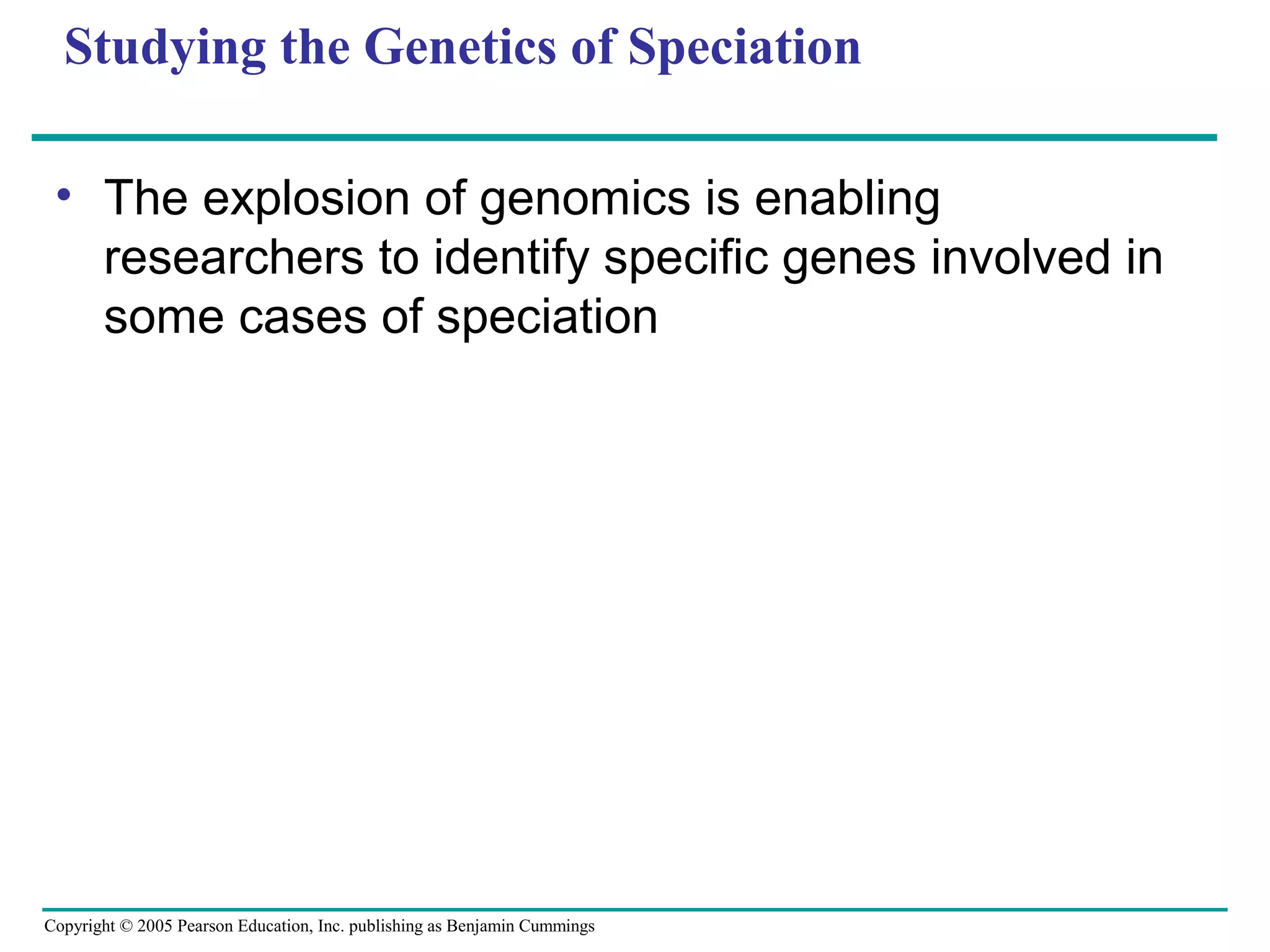 Studying the Genetics of Speciation

• The explosion of genomics is enabling researchers to identify specific genes involved in some cases of speciation

Copyright © 2005 Pearson Education, Inc. publishing as Benjamin Cummings